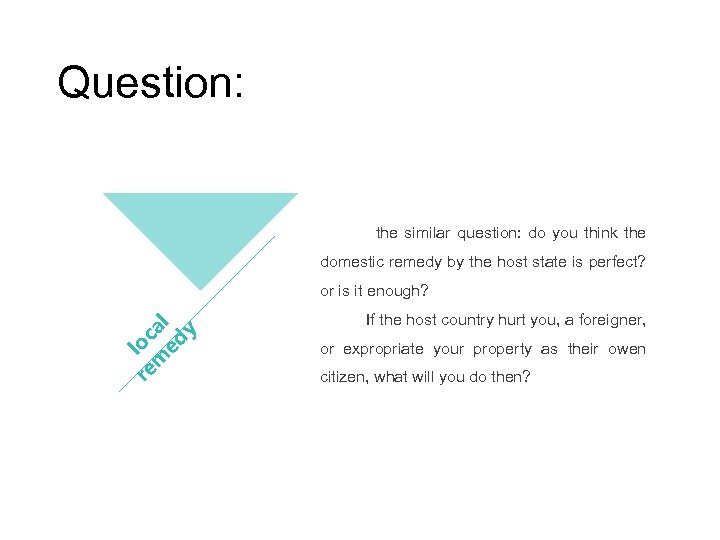 Question:

local remedy

the similar question: do you think the domestic remedy by the host state is perfect? or is it enough?

If the host country hurt you, a foreigner, or expropriate your property as their owen citizen, what will you do then?